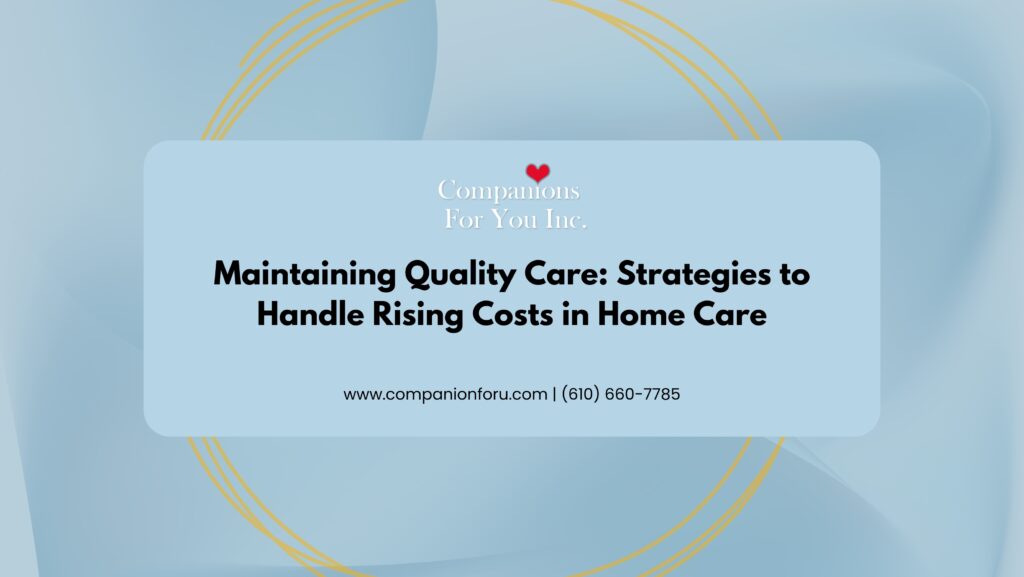 Companions
For You Inc.

Maintaining Quality Care: Strategies to Handle Rising Costs in Home Care

www.companionforu.com | (610) 660-7785